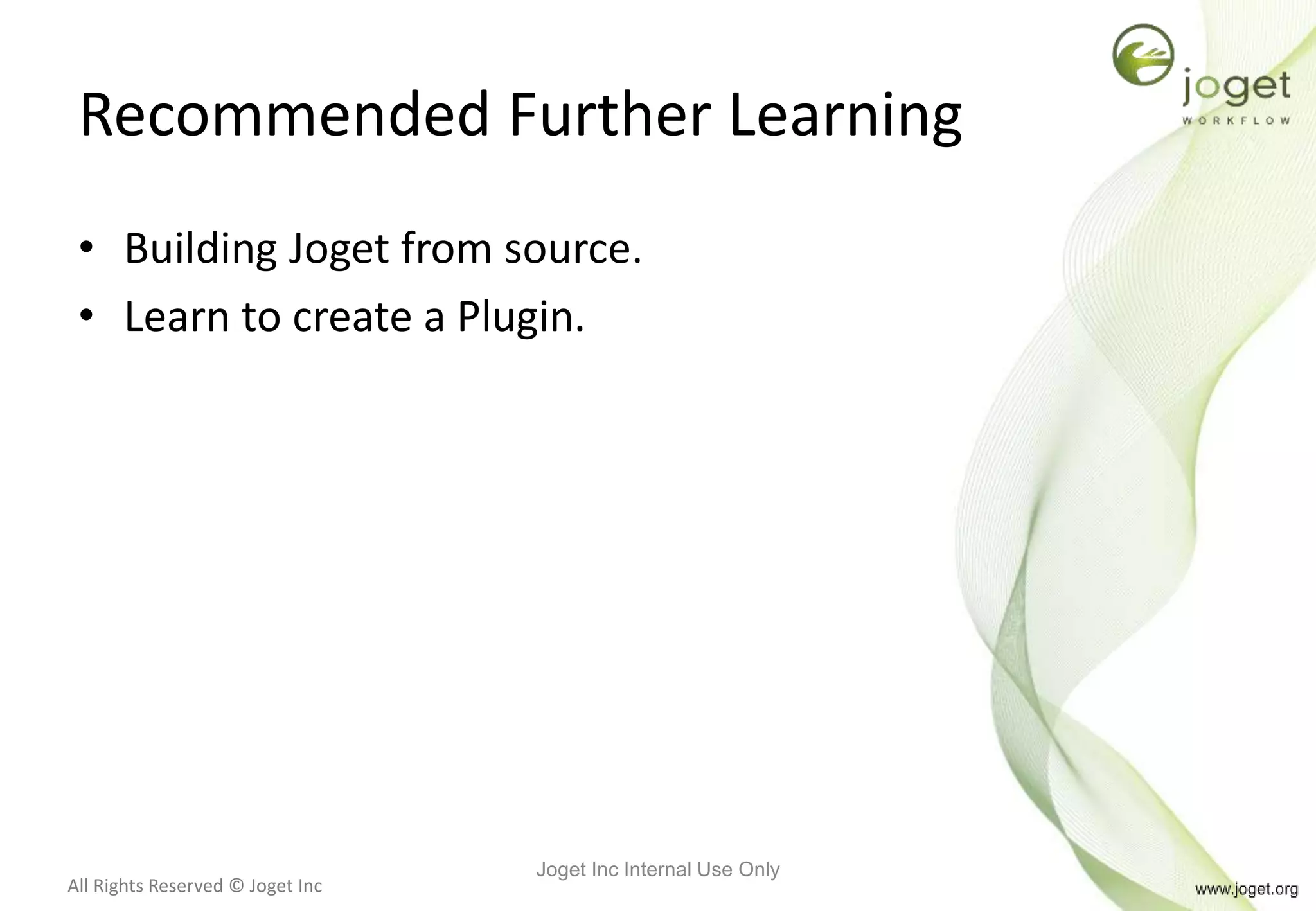 joget
WORKFLOW

Recommended Further Learning

• Building Joget from source.
• Learn to create a Plugin.

All Rights Reserved © Joget Inc

Joget Inc Internal Use Only

www.joget.org